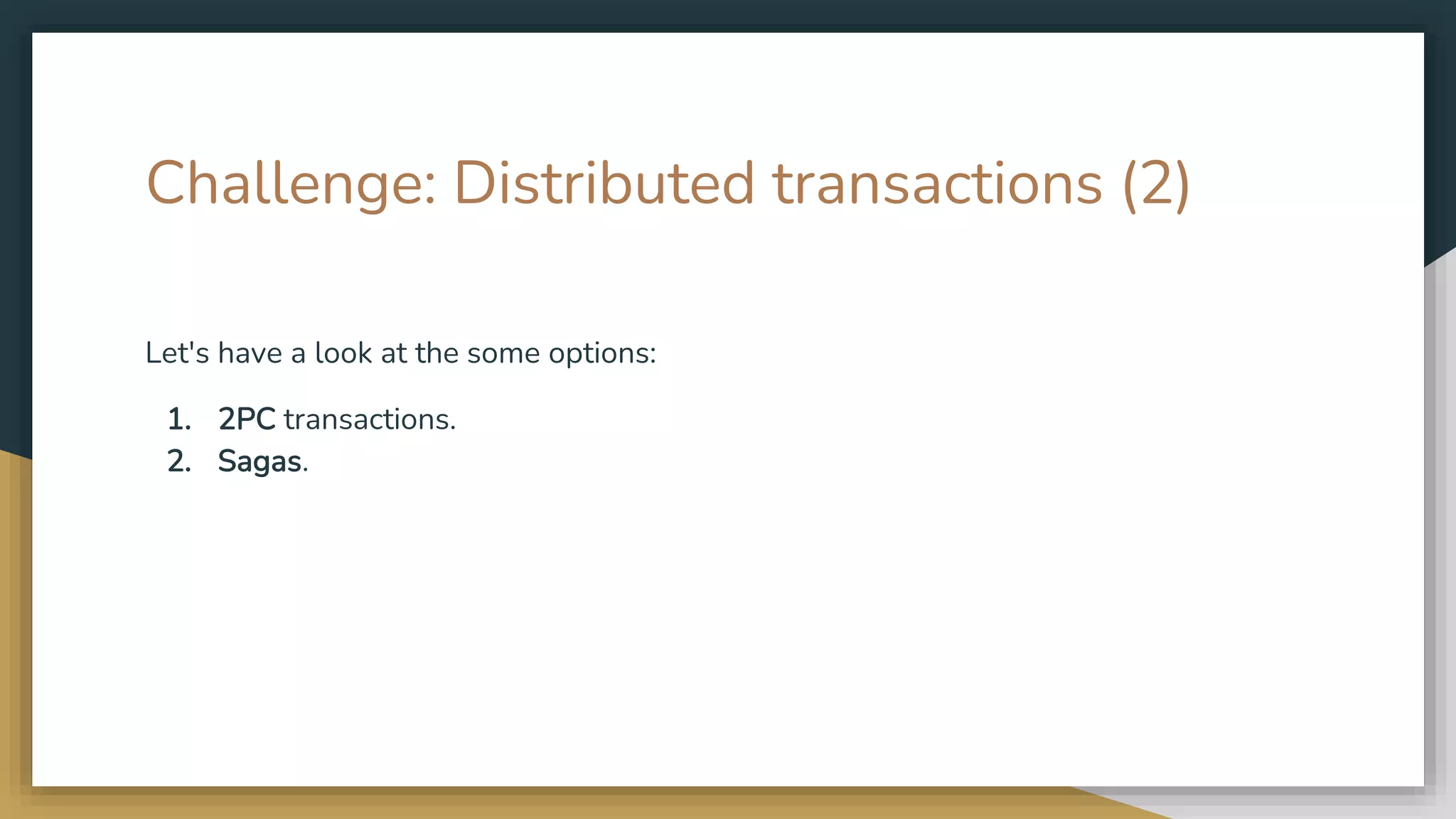 Challenge: Distributed transactions (2)

Let's have a look at the some options:

1. 2PC transactions.
2. Sagas.